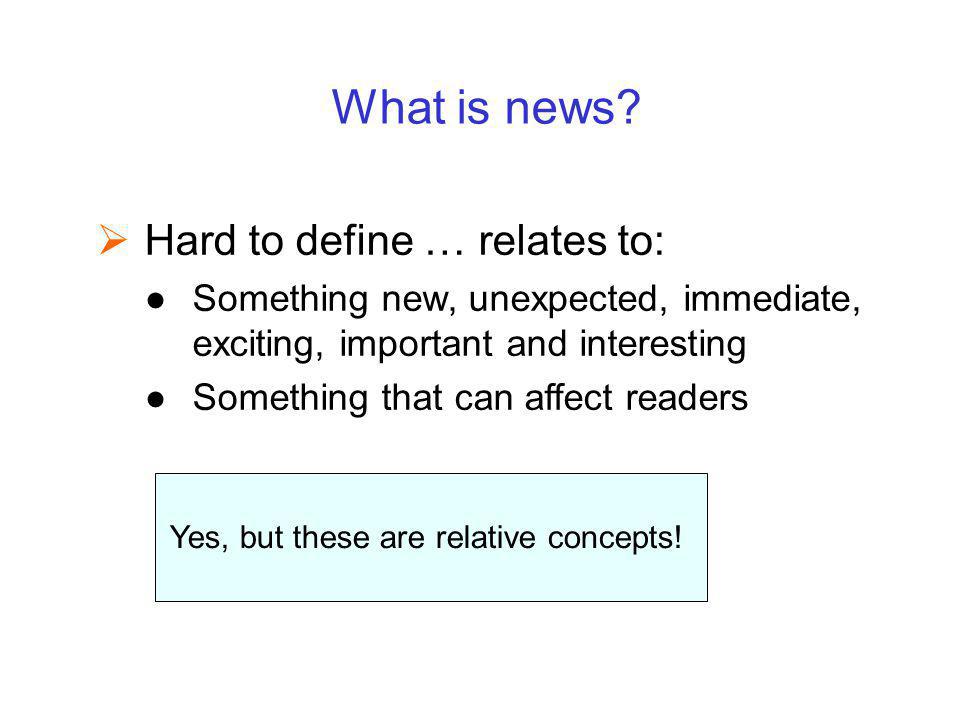 What is news?

➢ Hard to define … relates to:

● Something new, unexpected, immediate, exciting, important and interesting

● Something that can affect readers

Yes, but these are relative concepts!